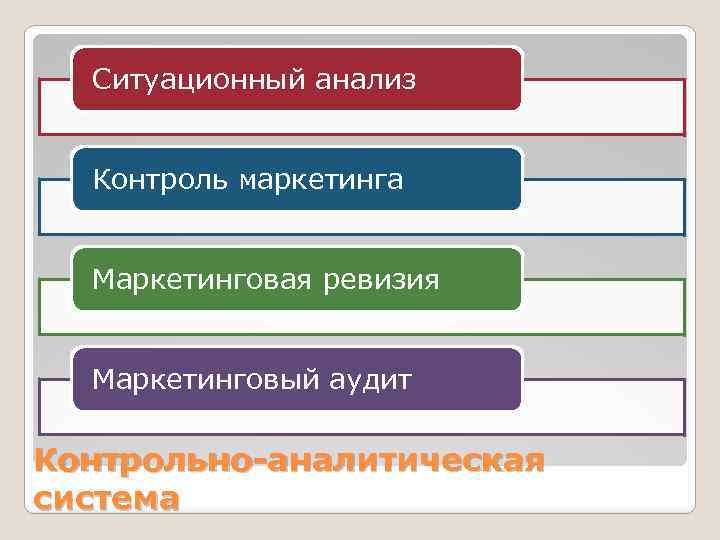 Ситуационный анализ

Контроль маркетинга

Маркетинговая ревизия

Маркетинговый аудит

Контрольно-аналитическая система